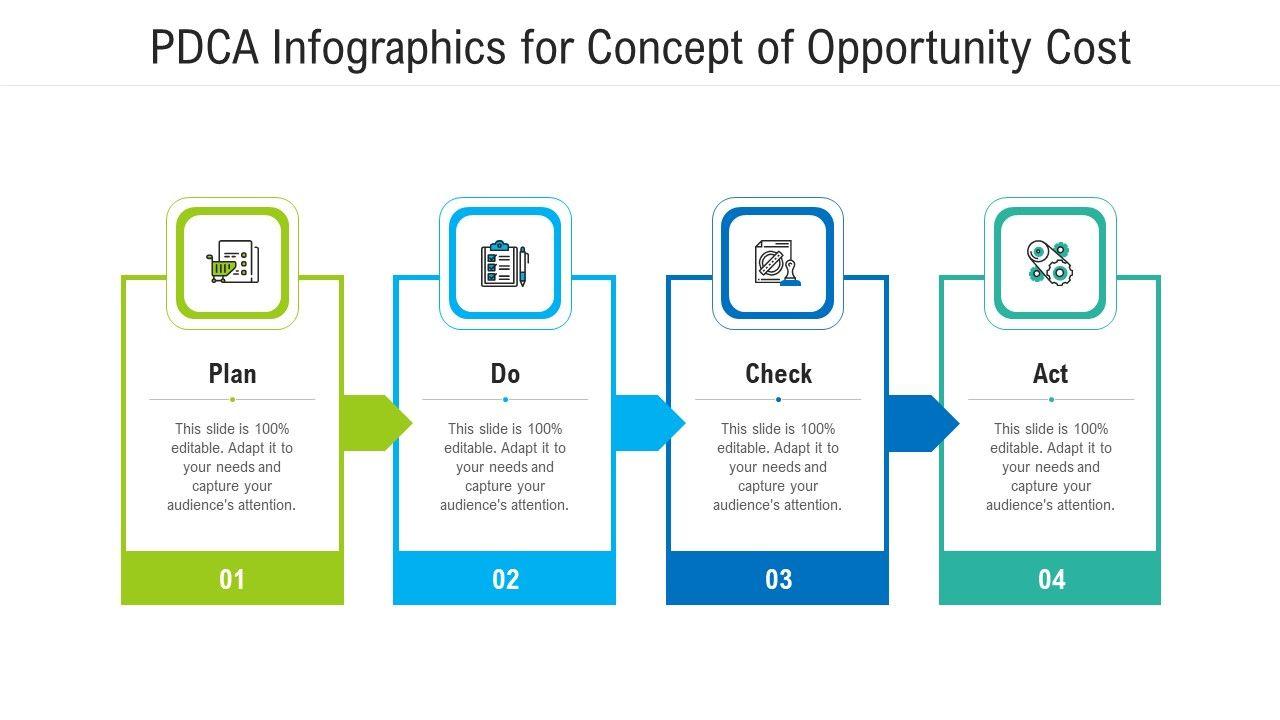 PDCA Infographics for Concept of Opportunity Cost

Plan

This slide is 100% editable. Adapt it to your needs and capture your audience's attention.

01

Do

This slide is 100% editable. Adapt it to your needs and capture your audience's attention.

02

Check

This slide is 100% editable. Adapt it to your needs and capture your audience's attention.

03

Act

This slide is 100% editable. Adapt it to your needs and capture your audience's attention.

04